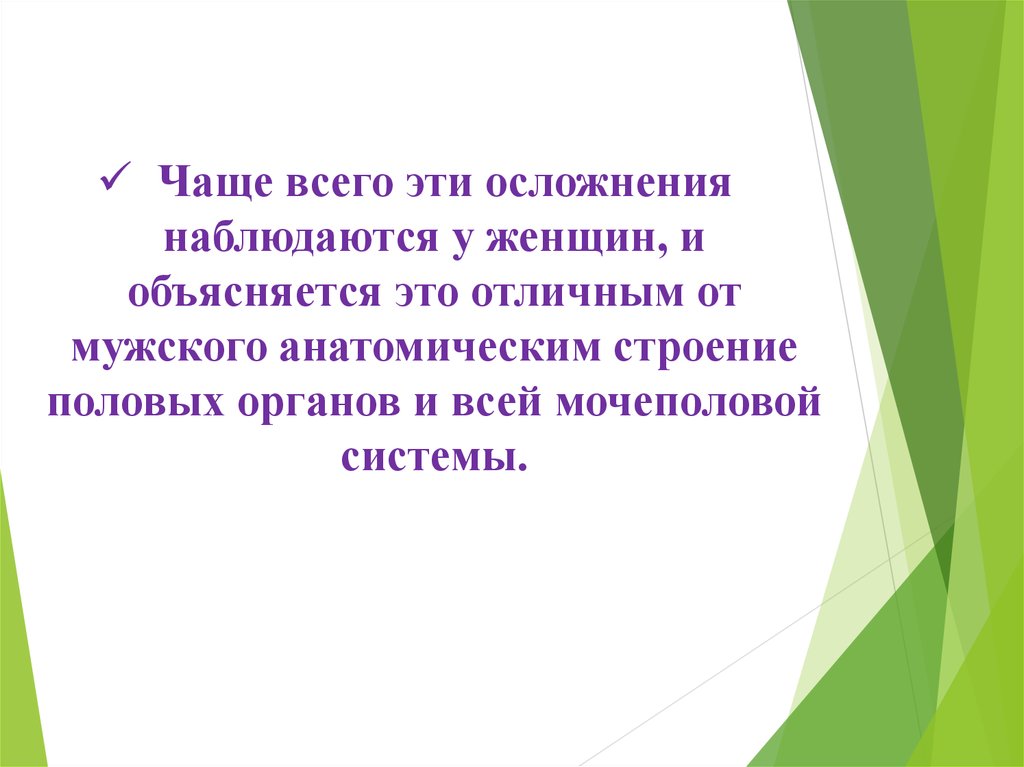 ✓ Чаще всего эти осложнения наблюдаются у женщин, и объясняется это отличным от мужского анатомическим строение половых органов и всей мочеполовой системы.